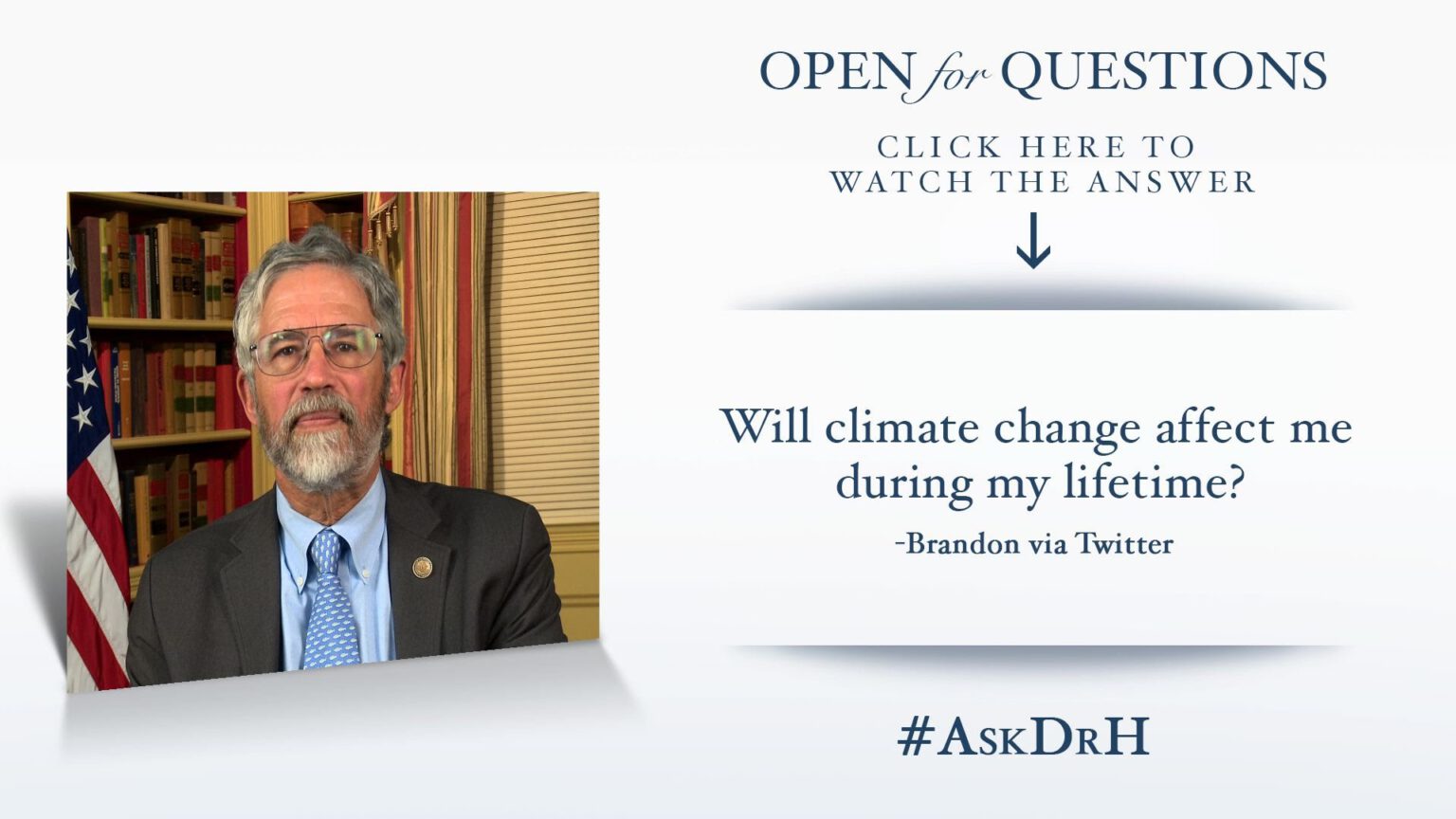 OPEN for QUESTIONS

CLICK HERE TO WATCH THE ANSWER

↓

Will climate change affect me during my lifetime?

-Brandon via Twitter

#AskDrH